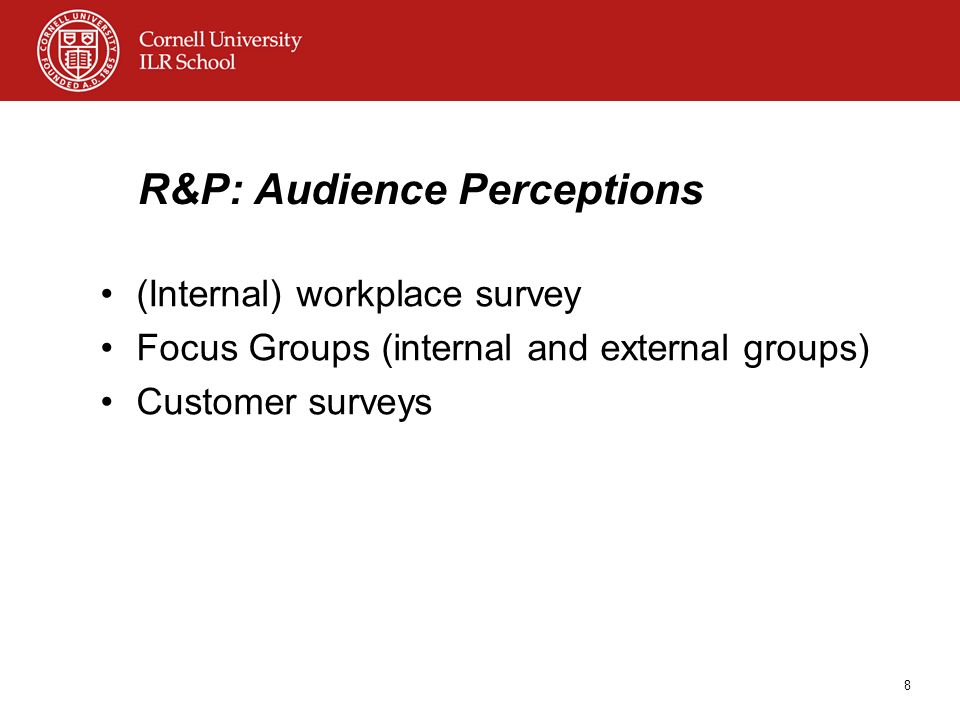 CORNELL UNIVERSITY FOUNDED A.D. 1865

Cornell University
ILR School

R&P: Audience Perceptions

• (Internal) workplace survey
• Focus Groups (internal and external groups)
• Customer surveys

8